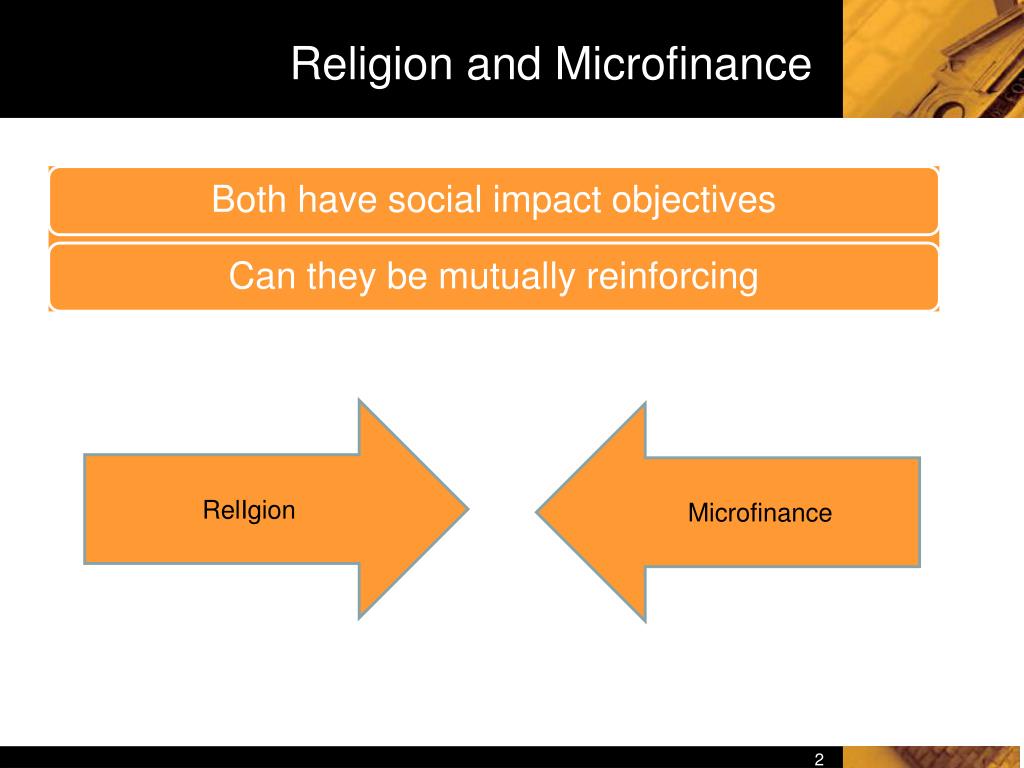 Religion and Microfinance

Both have social impact objectives

Can they be mutually reinforcing

RelIgion

Microfinance

2